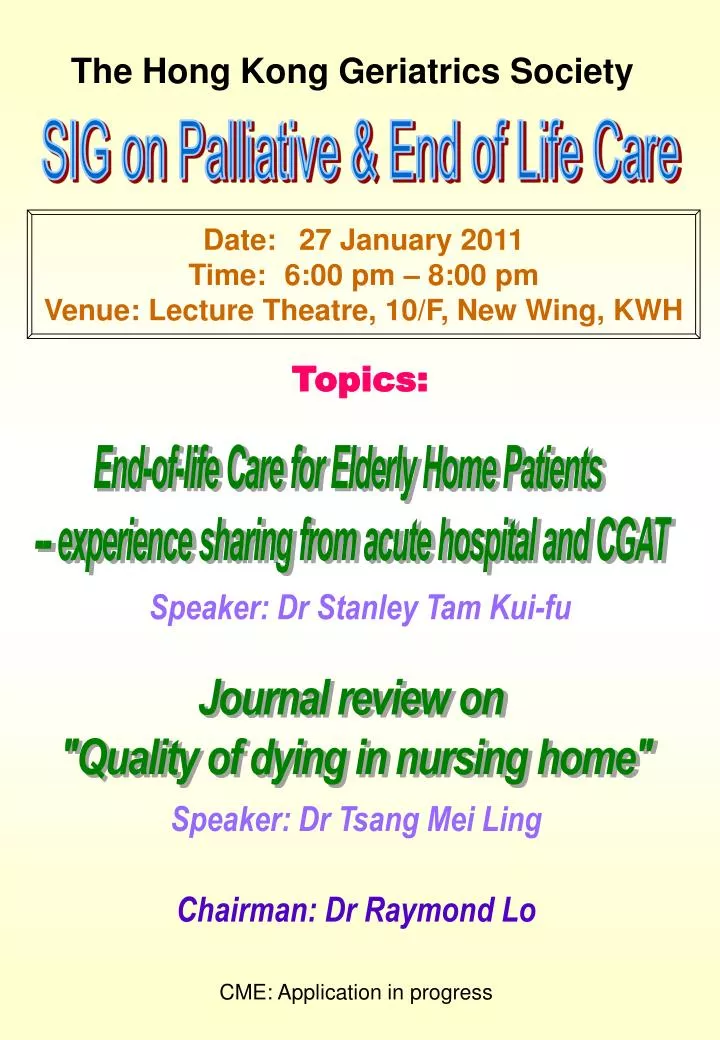 The Hong Kong Geriatrics Society

SIG on Palliative & End of Life Care

Date: 27 January 2011
Time: 6:00 pm – 8:00 pm
Venue: Lecture Theatre, 10/F, New Wing, KWH

Topics:

End-of-life Care for Elderly Home Patients
-- experience sharing from acute hospital and CGAT

Speaker: Dr Stanley Tam Kui-fu

Journal review on
"Quality of dying in nursing home"

Speaker: Dr Tsang Mei Ling

Chairman: Dr Raymond Lo

CME: Application in progress